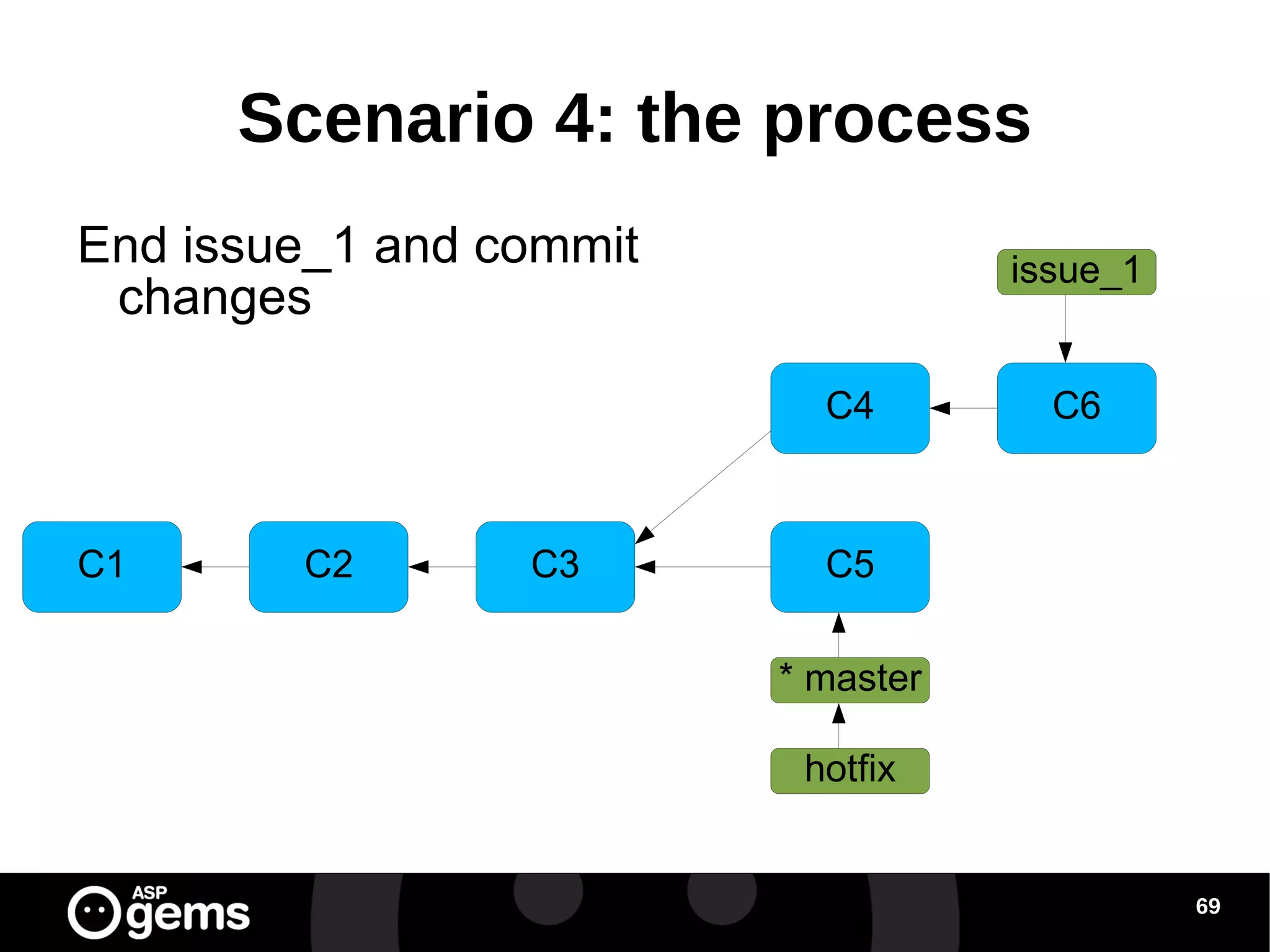 Scenario 4: the process

End issue_1 and commit changes

issue_1

C4

C6

C1

C2

C3

C5

* master

hotfix

ASP gems

69